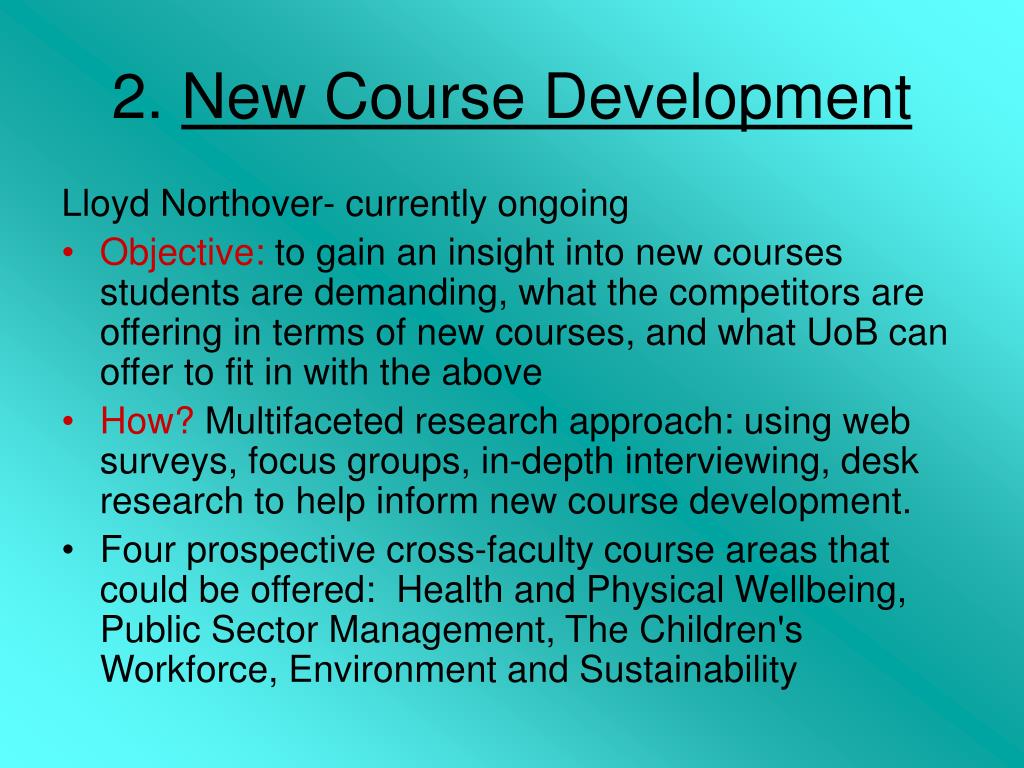 2. New Course Development

Lloyd Northover- currently ongoing

• Objective: to gain an insight into new courses students are demanding, what the competitors are offering in terms of new courses, and what UoB can offer to fit in with the above

• How? Multifaceted research approach: using web surveys, focus groups, in-depth interviewing, desk research to help inform new course development.

• Four prospective cross-faculty course areas that could be offered: Health and Physical Wellbeing, Public Sector Management, The Children's Workforce, Environment and Sustainability